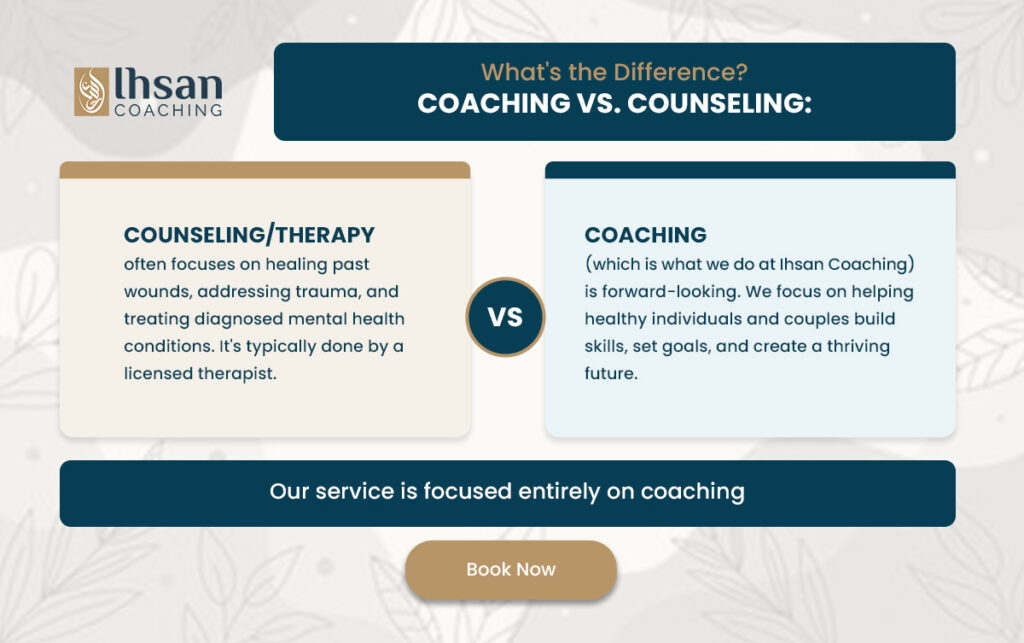 Ihsan COACHING

What's the Difference?
COACHING VS. COUNSELING:

COUNSELING/THERAPY
often focuses on healing past wounds, addressing trauma, and treating diagnosed mental health conditions. It's typically done by a licensed therapist.

VS

COACHING
(which is what we do at Ihsan Coaching) is forward-looking. We focus on helping healthy individuals and couples build skills, set goals, and create a thriving future.

Our service is focused entirely on coaching

Book Now